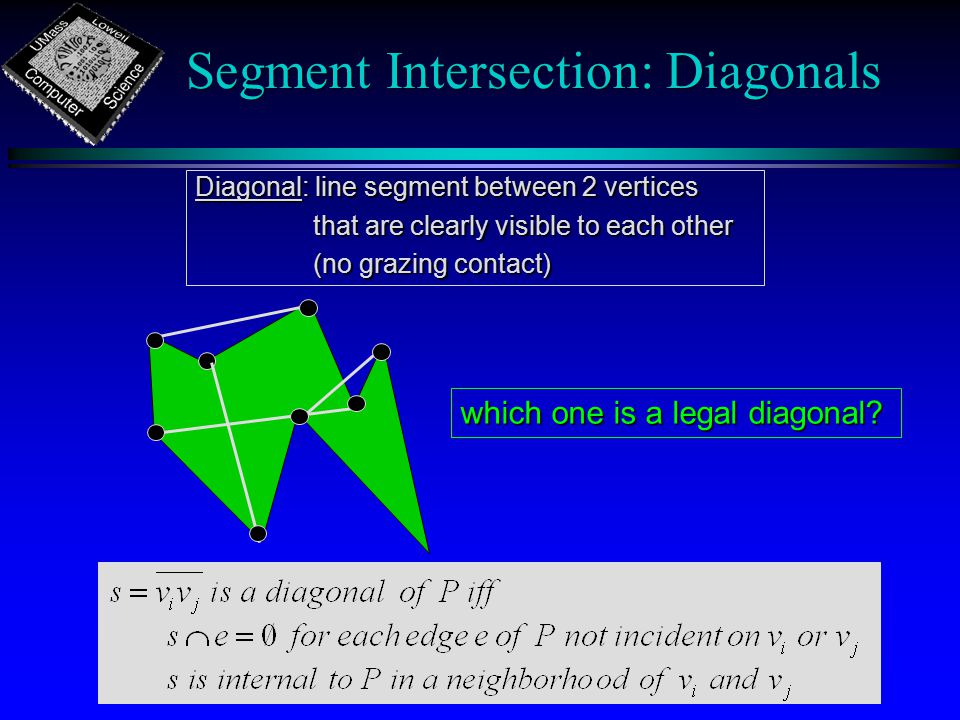 UMass Lowell Computer Science

Segment Intersection: Diagonals

Diagonal: line segment between 2 vertices that are clearly visible to each other (no grazing contact)

which one is a legal diagonal?

$s = \overline{v_i v_j}$ is a diagonal of $P$ iff
$s \cap e = 0$ for each edge $e$ of $P$ not incident on $v_i$ or $v_j$
$s$ is internal to $P$ in a neighborhood of $v_i$ and $v_j$